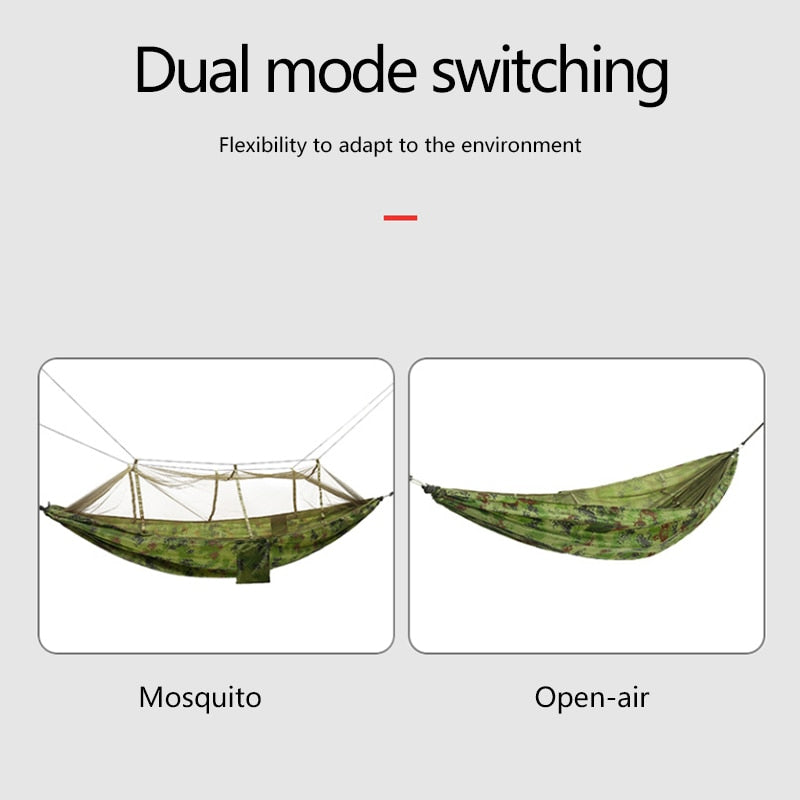 Dual mode switching

Flexibility to adapt to the environment

Mosquito

Open-air